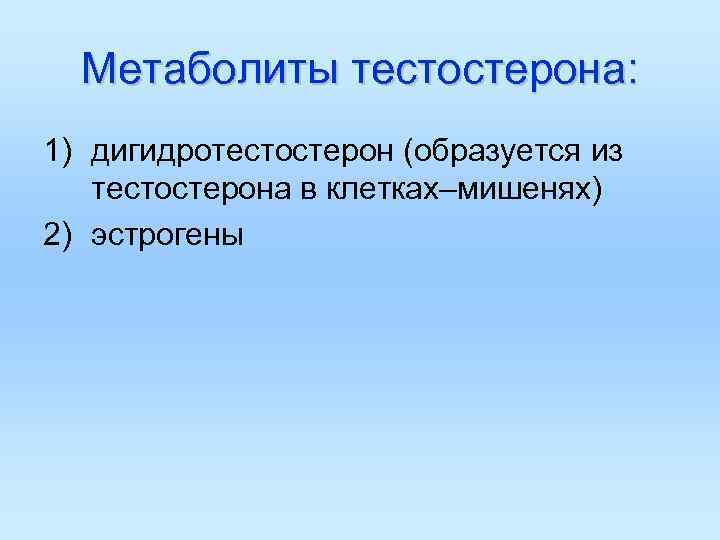 Метаболиты тестостерона:

1) дигидротестостерон (образуется из тестостерона в клетках–мишенях)
2) эстрогены